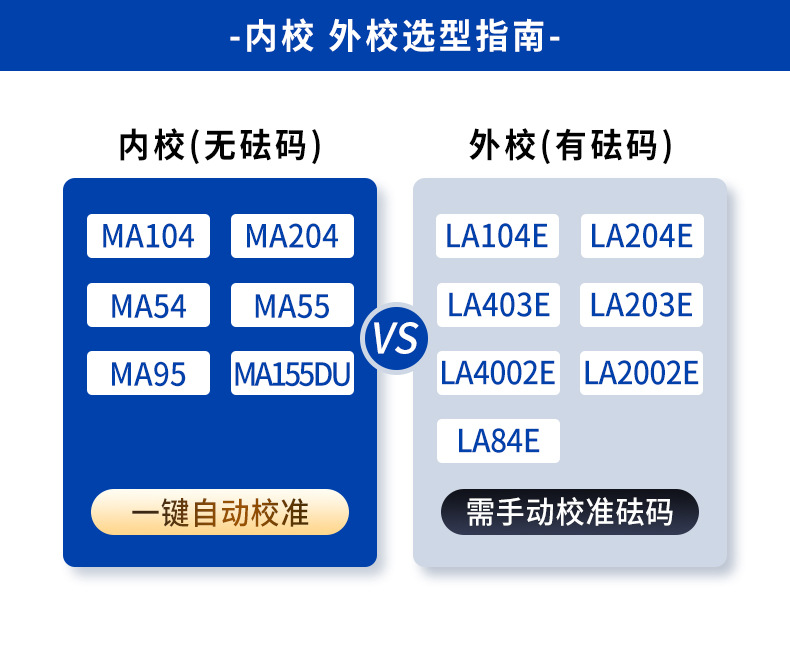 -内校 外校选型指南-

内校(无砝码)

MA104
MA204
MA54
MA55
MA95
MA155DU

一键自动校准

VS

外校(有砝码)

LA104E
LA204E
LA403E
LA203E
LA4002E
LA2002E
LA84E

需手动校准砝码